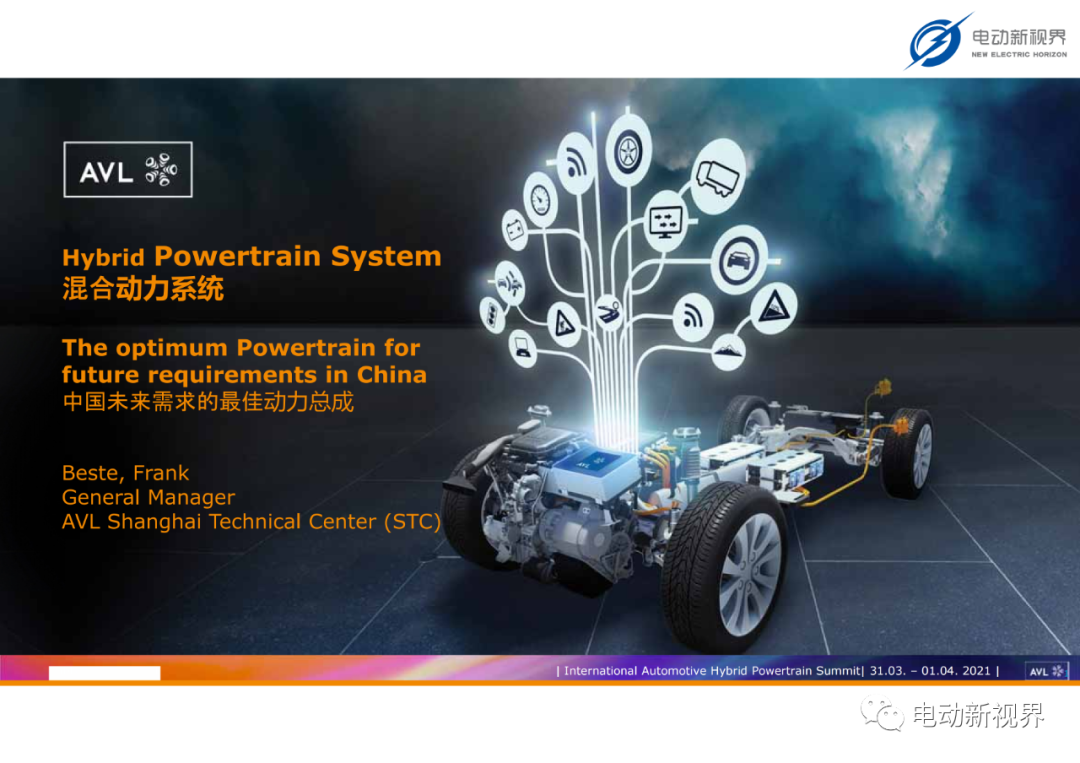 电动新视界
NEW ELECTRIC HORIZON

AVL

Hybrid Powertrain System
混合动力系统

The optimum Powertrain for future requirements in China
中国未来需求的最佳动力总成

Beste, Frank
General Manager
AVL Shanghai Technical Center (STC)

| International Automotive Hybrid Powertrain Summit| 31.03. – 01.04. 2021 |

AVL

电动新视界